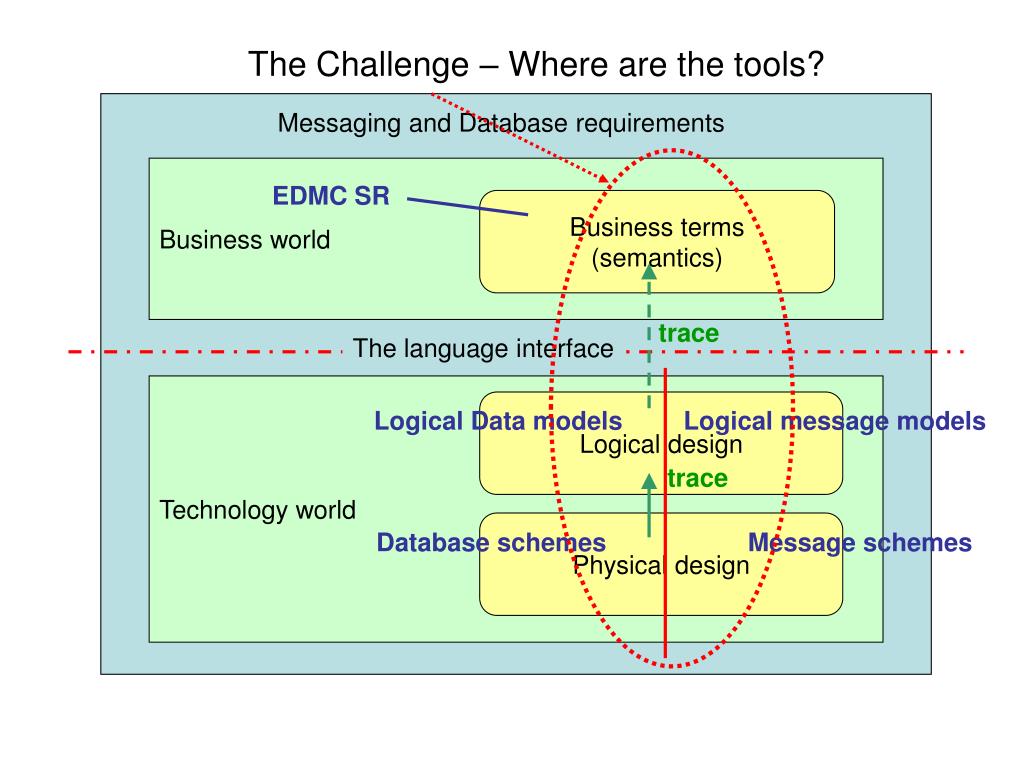 The Challenge – Where are the tools?

Messaging and Database requirements

EDMC SR

Business world

Business terms (semantics)

trace

The language interface

Logical Data models

Logical message models

Logical design

trace

Technology world

Database schemes

Message schemes

Physical design